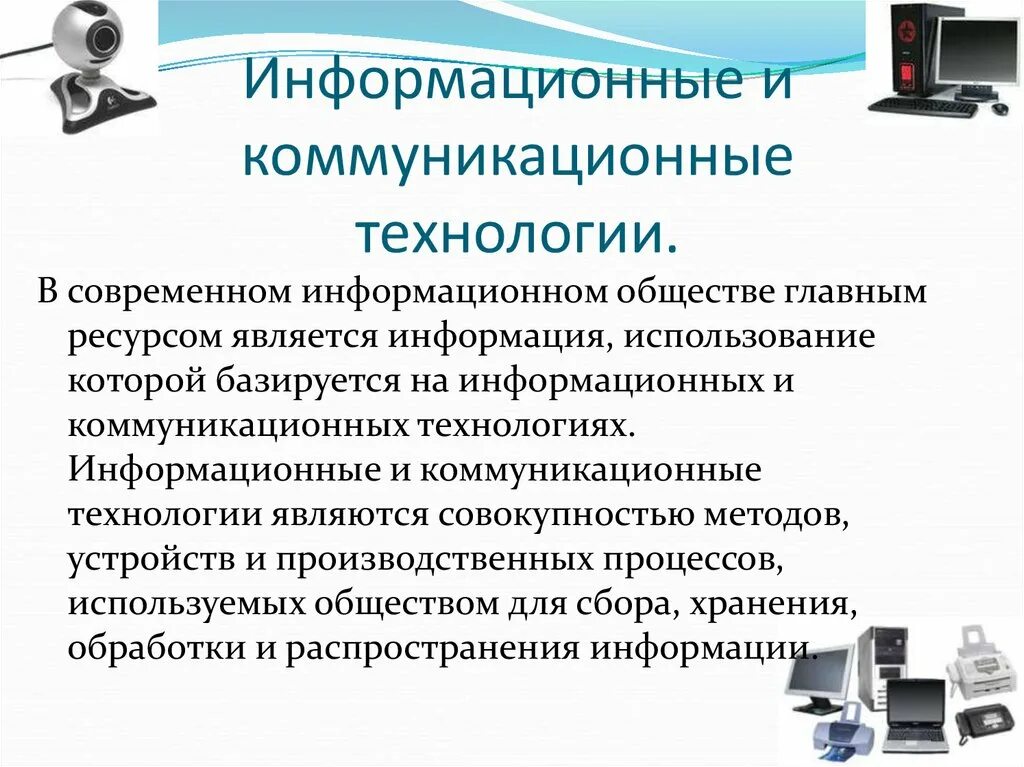 Информационные и коммуникационные технологии.

В современном информационном обществе главным ресурсом является информация, использование которой базируется на информационных и коммуникационных технологиях. Информационные и коммуникационные технологии являются совокупностью методов, устройств и производственных процессов, используемых обществом для сбора, хранения, обработки и распространения информации.